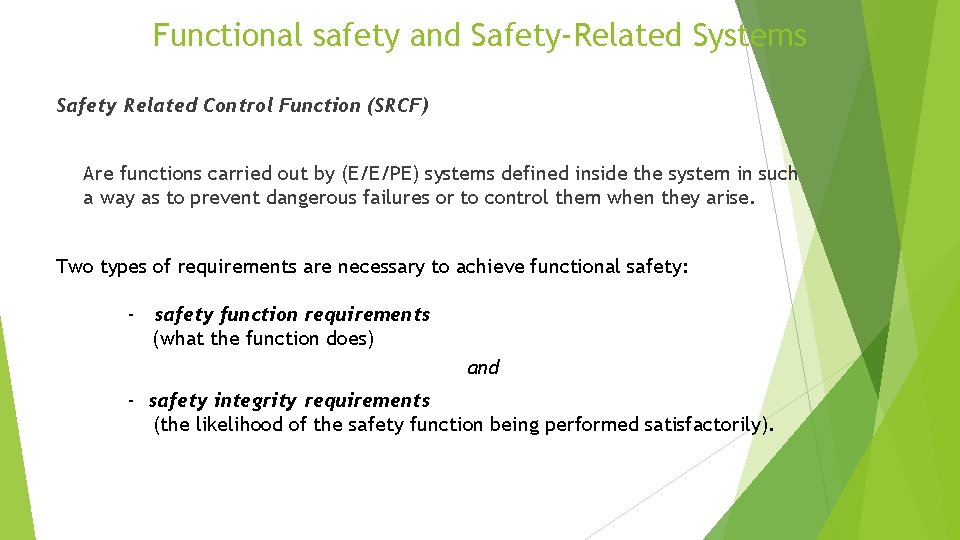 Functional safety and Safety-Related Systems

Safety Related Control Function (SRCF)

Are functions carried out by (E/E/PE) systems defined inside the system in such a way as to prevent dangerous failures or to control them when they arise.

Two types of requirements are necessary to achieve functional safety:

- safety function requirements (what the function does)

and

- safety integrity requirements (the likelihood of the safety function being performed satisfactorily).